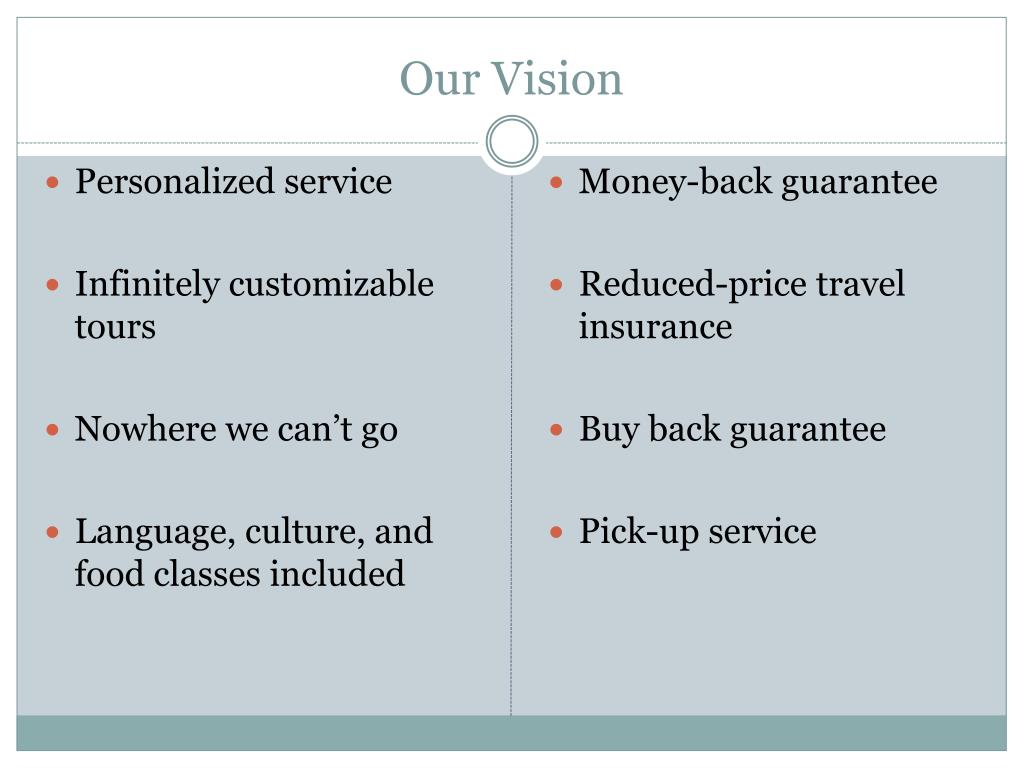 Our Vision

- Personalized service
- Infinitely customizable tours
- Nowhere we can’t go
- Language, culture, and food classes included

- Money-back guarantee
- Reduced-price travel insurance
- Buy back guarantee
- Pick-up service